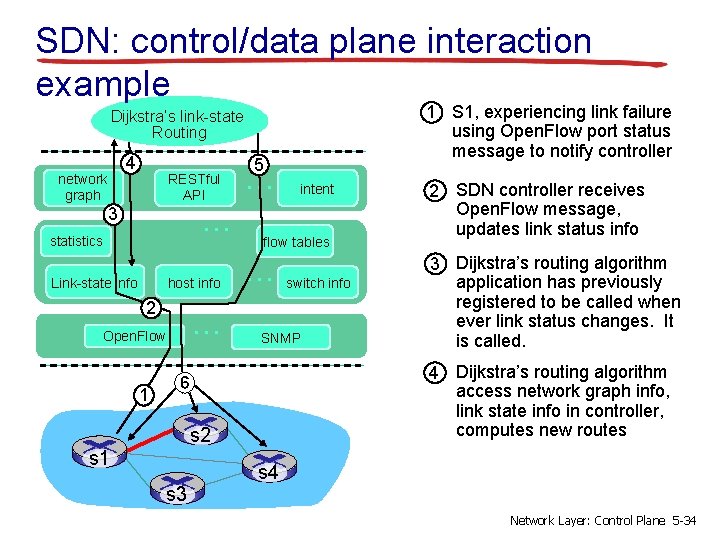 SDN: control/data plane interaction example

Dijkstra's link-state Routing

4

5

network graph

RESTful API

...

intent

3

statistics

...

flow tables

Link-state info

host info

...

switch info

2

OpenFlow

...

SNMP

1

6

s1

s2

s3

s4

① S1, experiencing link failure using OpenFlow port status message to notify controller

② SDN controller receives OpenFlow message, updates link status info

③ Dijkstra's routing algorithm application has previously registered to be called when ever link status changes. It is called.

④ Dijkstra's routing algorithm access network graph info, link state info in controller, computes new routes

Network Layer: Control Plane 5-34